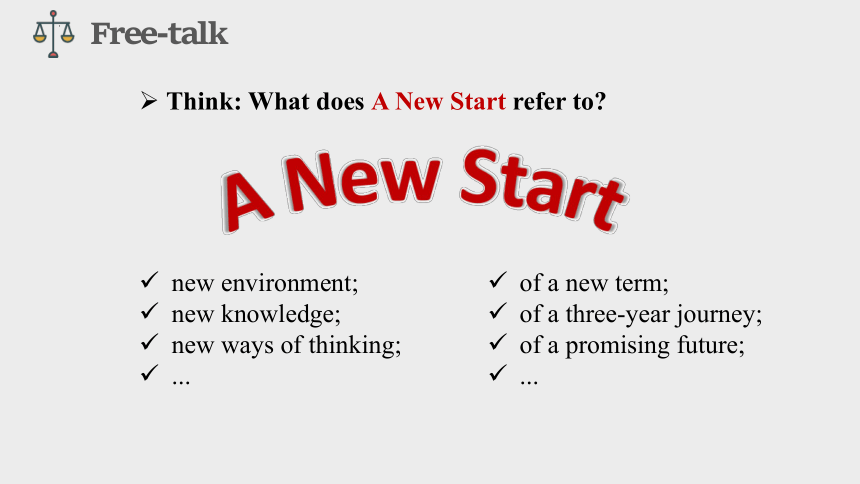 Free-talk

➢ Think: What does A New Start refer to?

A New Start

✓ new environment;
✓ new knowledge;
✓ new ways of thinking;
✓ ...

✓ of a new term;
✓ of a three-year journey;
✓ of a promising future;
✓ ...